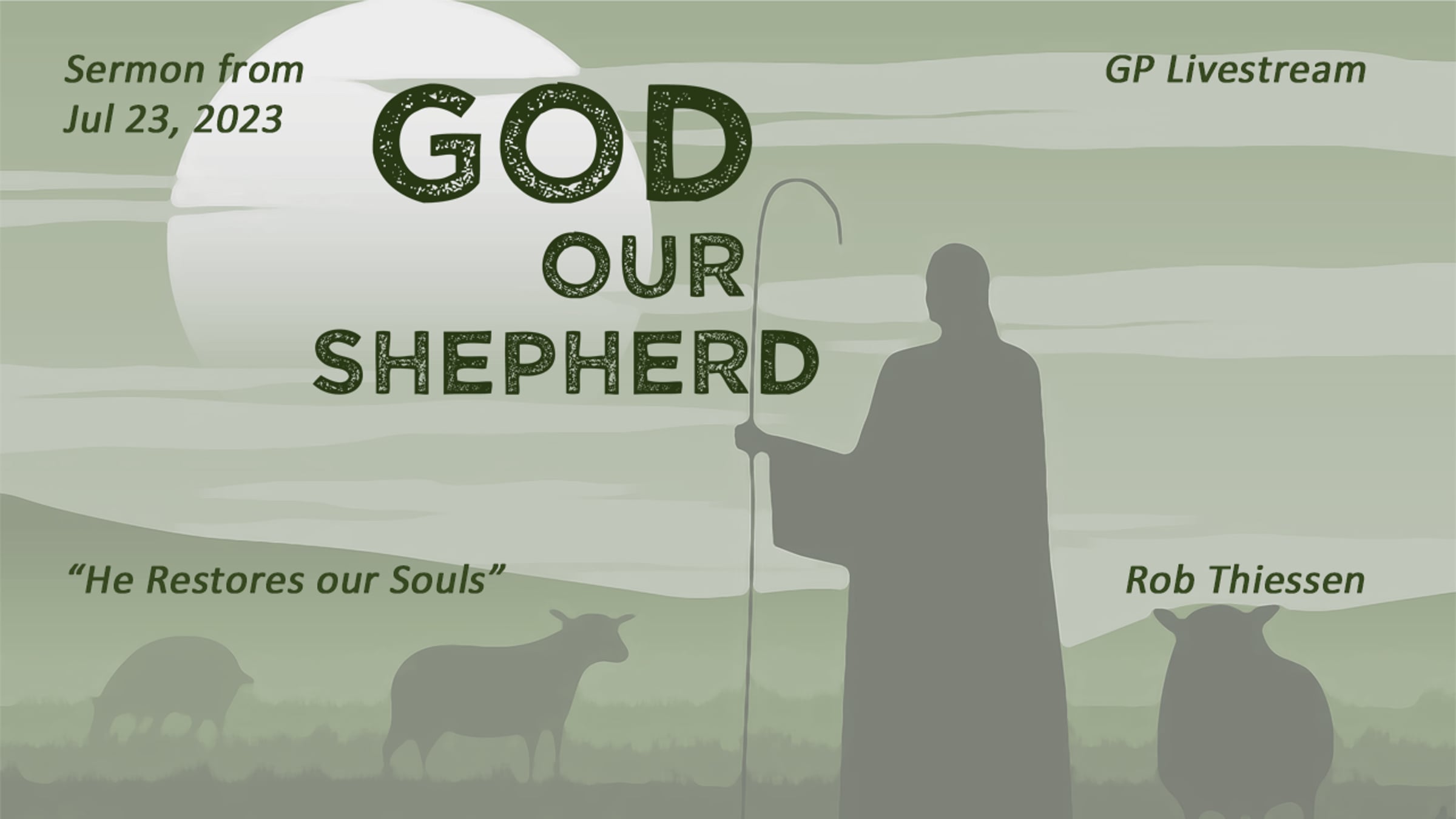 Sermon from
Jul 23, 2023

GP Livestream

GOD
OUR
SHEPHERD

“He Restores our Souls”

Rob Thiessen